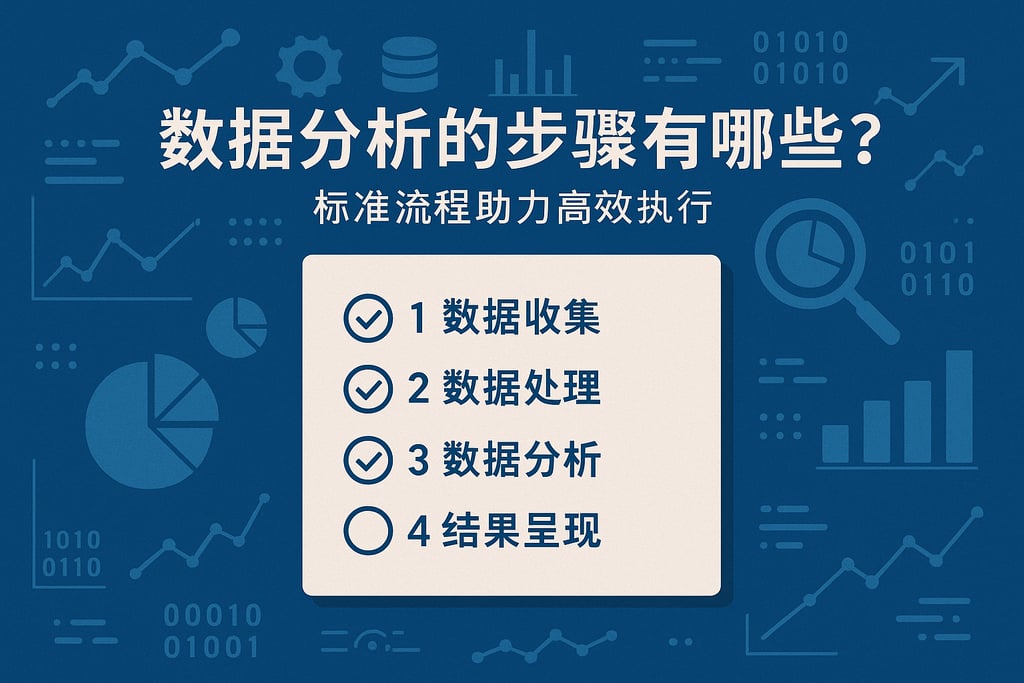 01010
01010

数据分析的步骤有哪些？

标准流程助力高效执行

0101
0110

1 数据收集

2 数据处理

3 数据分析

4 结果呈现

1010
0110

00010
01001